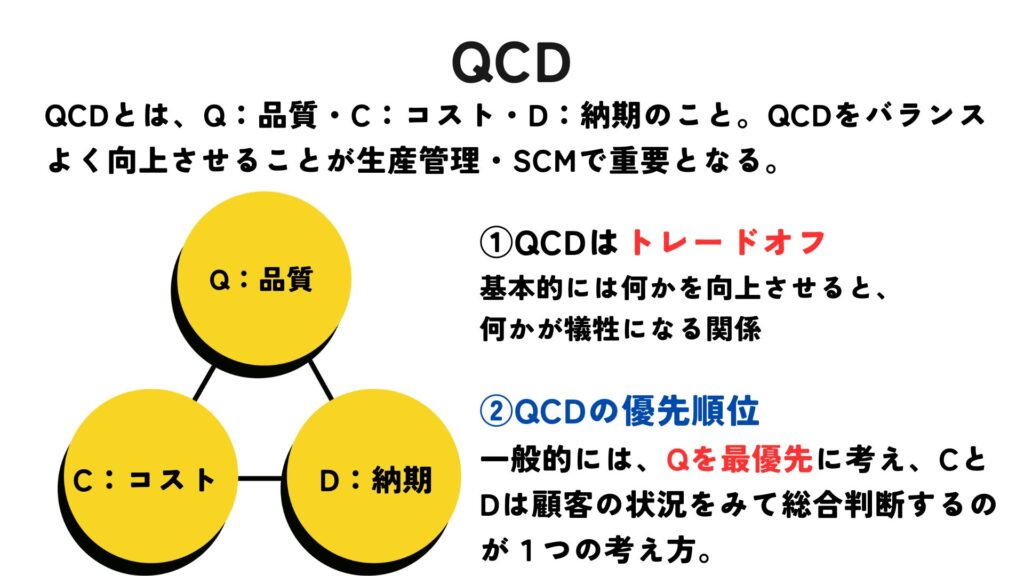 QCD

QCDとは、Q：品質・C：コスト・D：納期のこと。QCDをバランスよく向上させることが生産管理・SCMで重要となる。

Q：品質

C：コスト

D：納期

①QCDはトレードオフ
基本的には何かを向上させると、何かが犠牲になる関係

②QCDの優先順位
一般的には、Qを最優先に考え、CとDは顧客の状況をみて総合判断するのが１つの考え方。